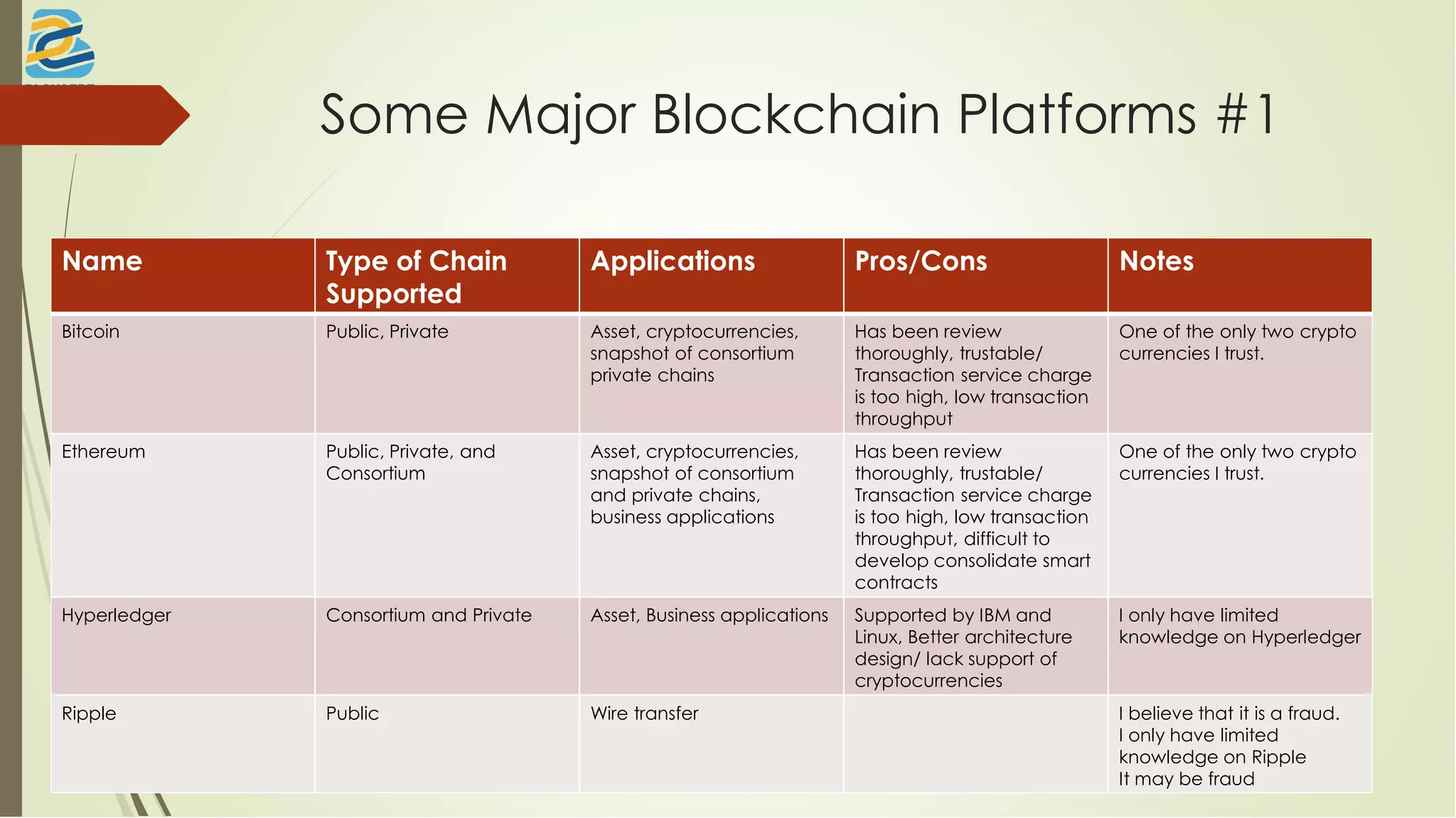 Some Major Blockchain Platforms #1

| Name | Type of Chain Supported | Applications | Pros/Cons | Notes |
|---|---|---|---|---|
| Bitcoin | Public, Private | Asset, cryptocurrencies, snapshot of consortium private chains | Has been review thoroughly, trustable/ Transaction service charge is too high, low transaction throughput | One of the only two crypto currencies I trust. |
| Ethereum | Public, Private, and Consortium | Asset, cryptocurrencies, snapshot of consortium and private chains, business applications | Has been review thoroughly, trustable/ Transaction service charge is too high, low transaction throughput, difficult to develop consolidate smart contracts | One of the only two crypto currencies I trust. |
| Hyperledger | Consortium and Private | Asset, Business applications | Supported by IBM and Linux, Better architecture design/ lack support of cryptocurrencies | I only have limited knowledge on Hyperledger |
| Ripple | Public | Wire transfer | | I believe that it is a fraud. I only have limited knowledge on Ripple It may be fraud |